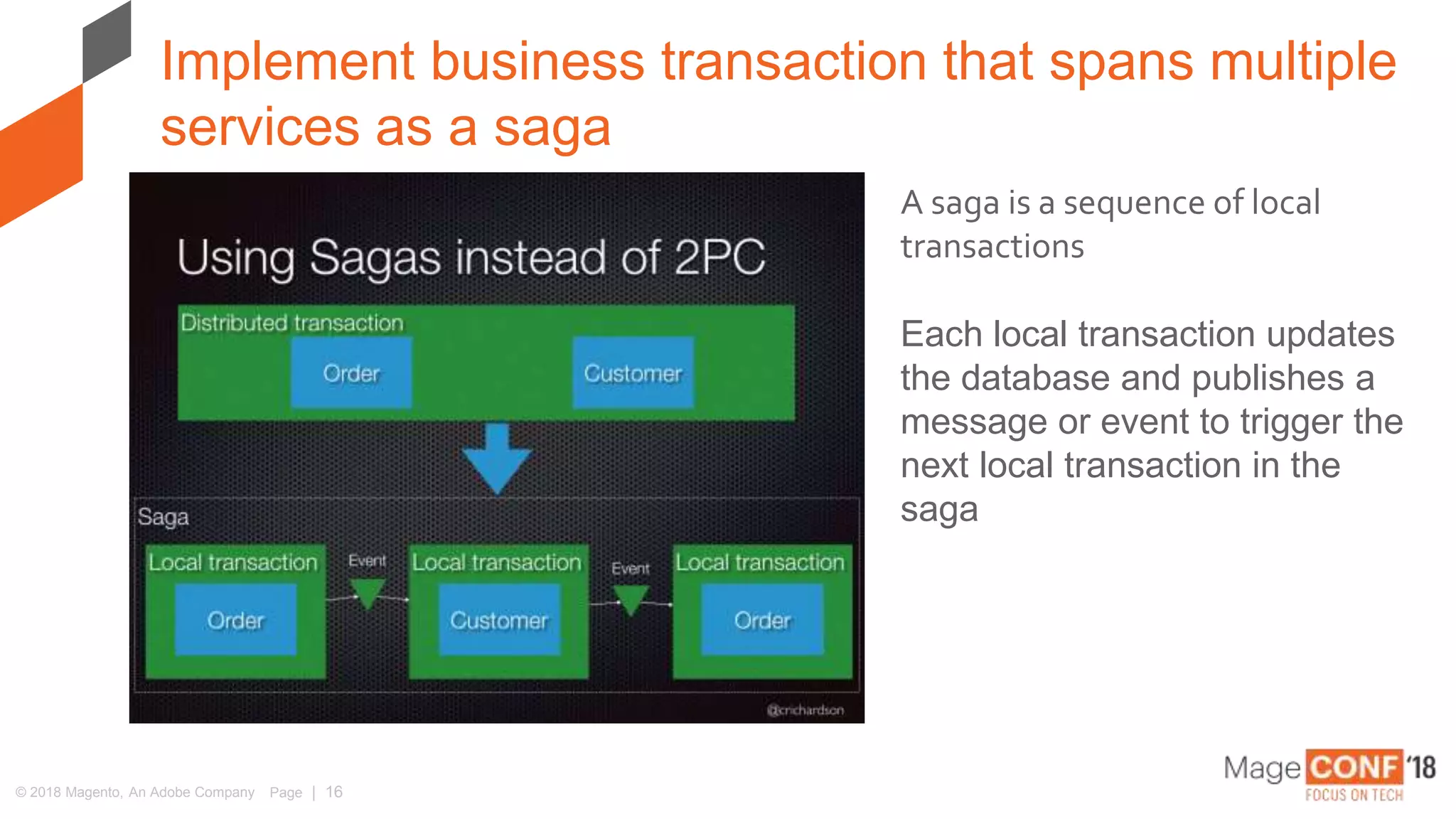 Implement business transaction that spans multiple services as a saga

Using Sagas instead of 2PC

Distributed transaction

Order

Customer

Saga

Local transaction

Order

Event

Local transaction

Customer

Event

Local transaction

Order

@crichardson

A saga is a sequence of local transactions

Each local transaction updates the database and publishes a message or event to trigger the next local transaction in the saga

© 2018 Magento, An Adobe Company Page | 16

Mage CONF '18
FOCUS ON TECH